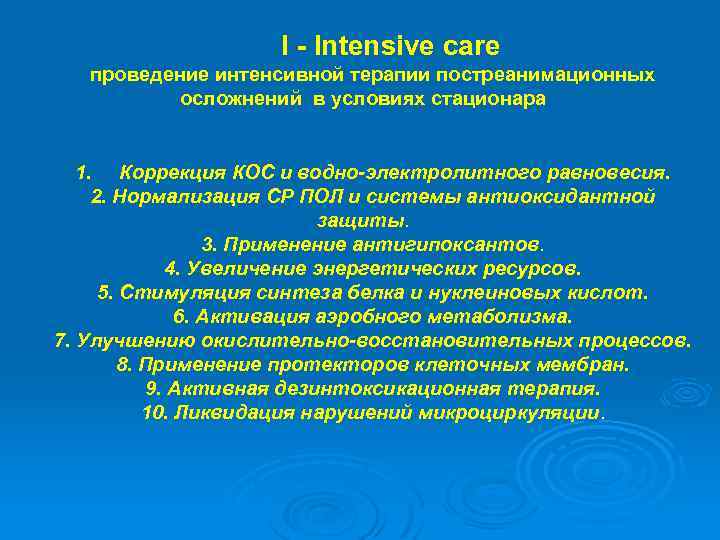 I - Intensive care
проведение интенсивной терапии постреанимационных осложнений в условиях стационара

1. Коррекция КОС и водно-электролитного равновесия.
2. Нормализация СР ПОЛ и системы антиоксидантной защиты.
3. Применение антигипоксантов.
4. Увеличение энергетических ресурсов.
5. Стимуляция синтеза белка и нуклеиновых кислот.
6. Активация аэробного метаболизма.
7. Улучшению окислительно-восстановительных процессов.
8. Применение протекторов клеточных мембран.
9. Активная дезинтоксикационная терапия.
10. Ликвидация нарушений микроциркуляции.